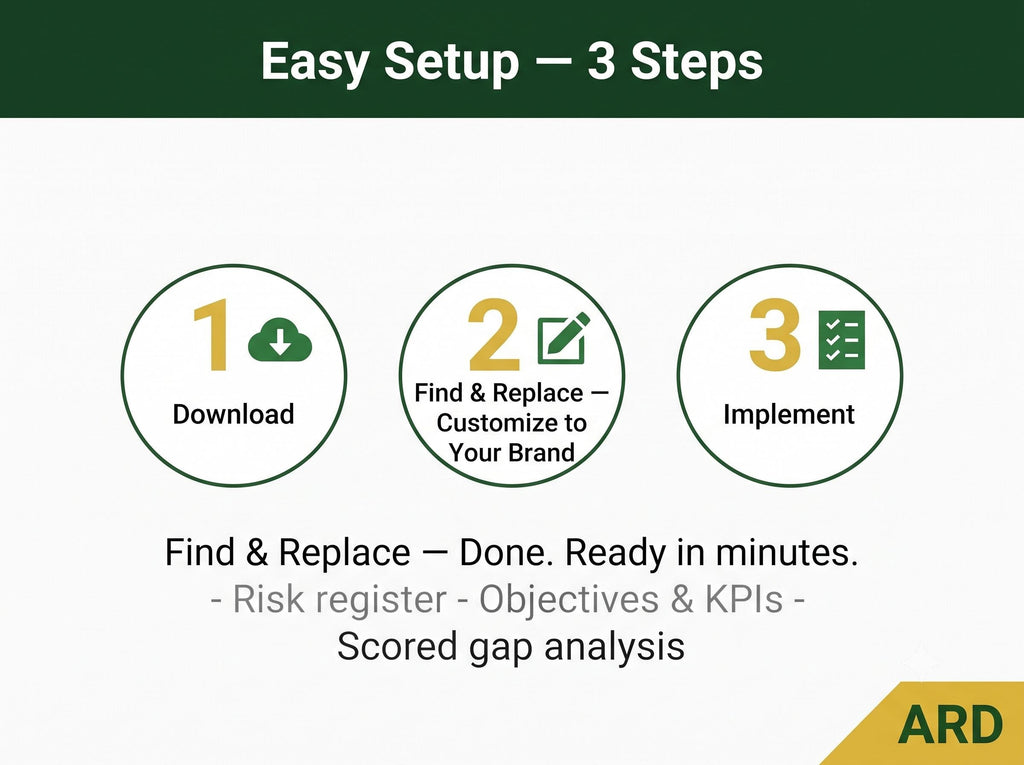 Easy Setup — 3 Steps

1
Download

2
Find & Replace — Customize to Your Brand

3
Implement

Find & Replace — Done. Ready in minutes.
- Risk register - Objectives & KPIs -
Scored gap analysis

ARD